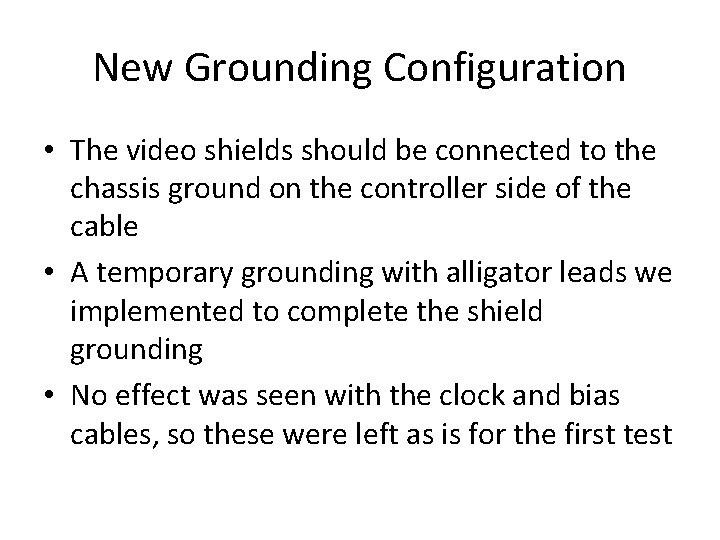 New Grounding Configuration

• The video shields should be connected to the chassis ground on the controller side of the cable

• A temporary grounding with alligator leads we implemented to complete the shield grounding

• No effect was seen with the clock and bias cables, so these were left as is for the first test